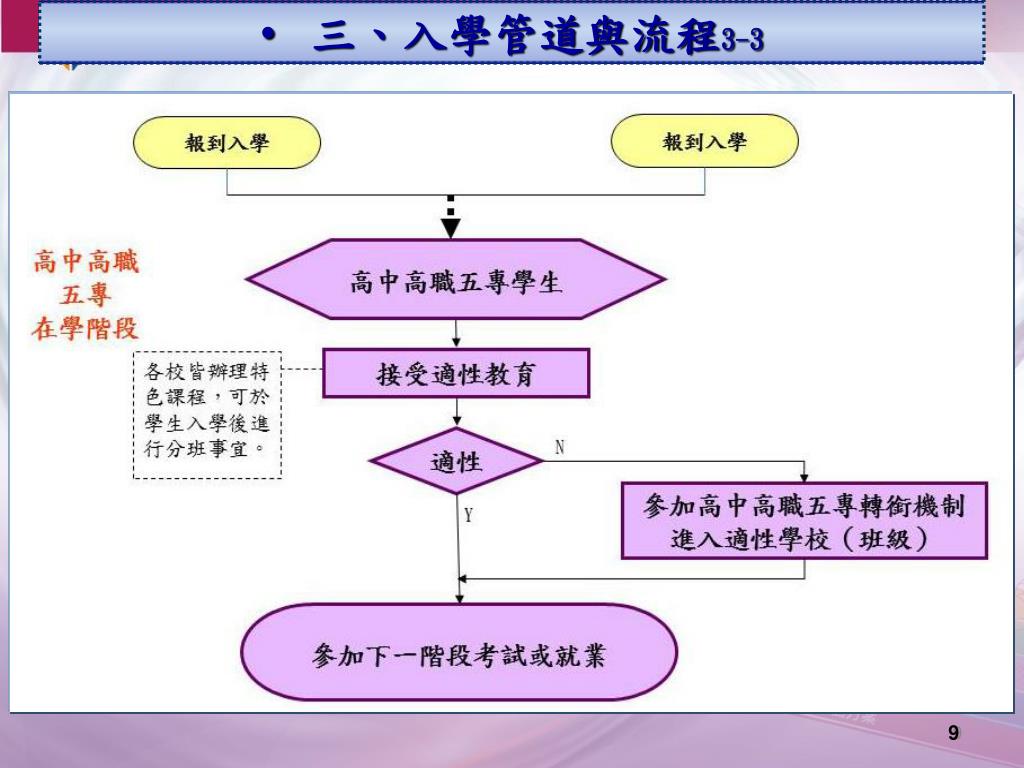 • 三、入學管道與流程3-3

報到入學

報到入學

高中高職
五專
在學階段

高中高職五專學生

各校皆辦理特色課程，可於學生入學後進行分班事宜。

接受適性教育

適性

N

Y

參加高中高職五專轉銜機制
進入適性學校（班級）

參加下一階段考試或就業

9